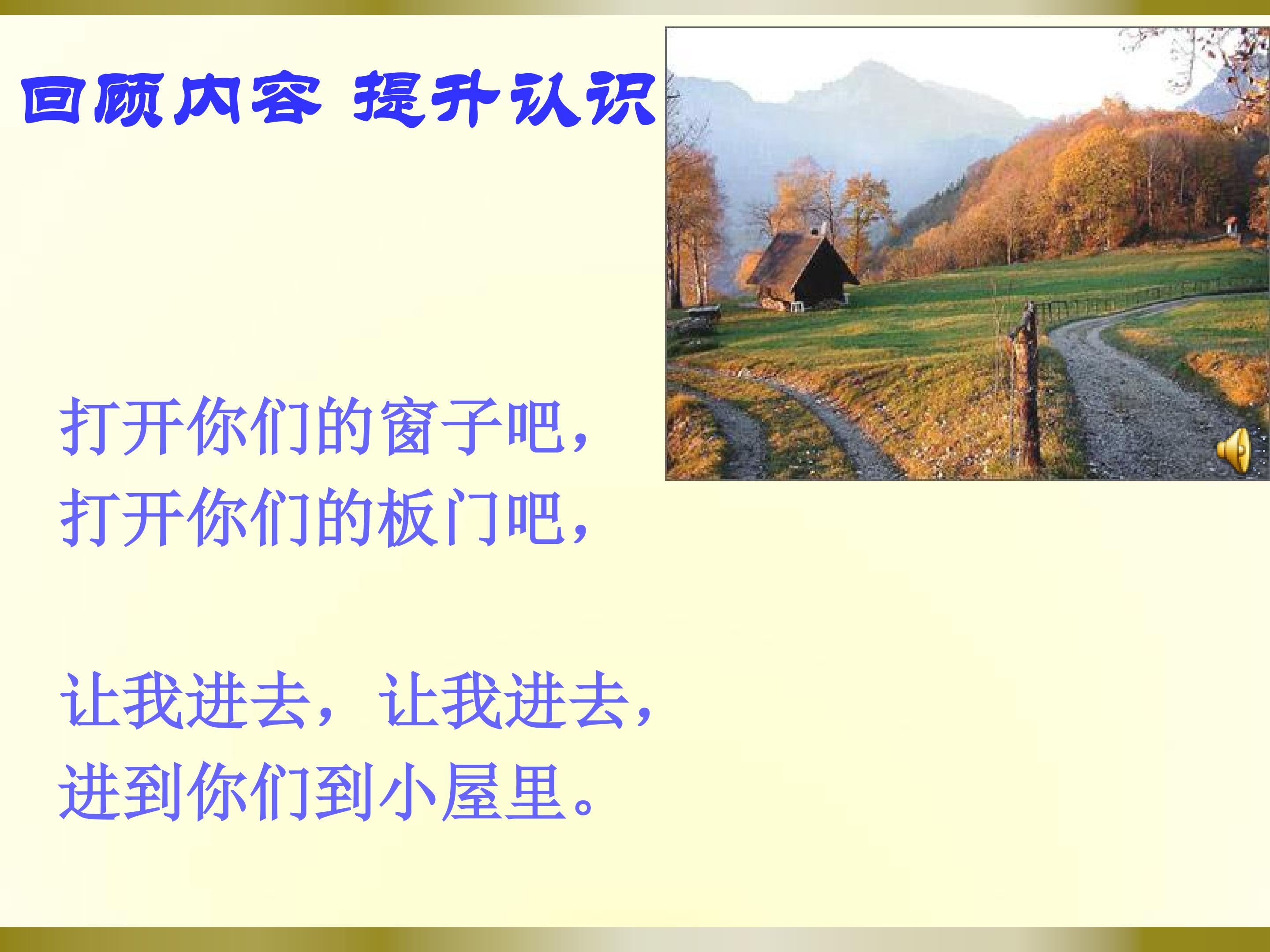 回顾内容 提升认识

打开你们的窗子吧，
打开你们的板门吧，

让我进去，让我进去，
进到你们到小屋里。